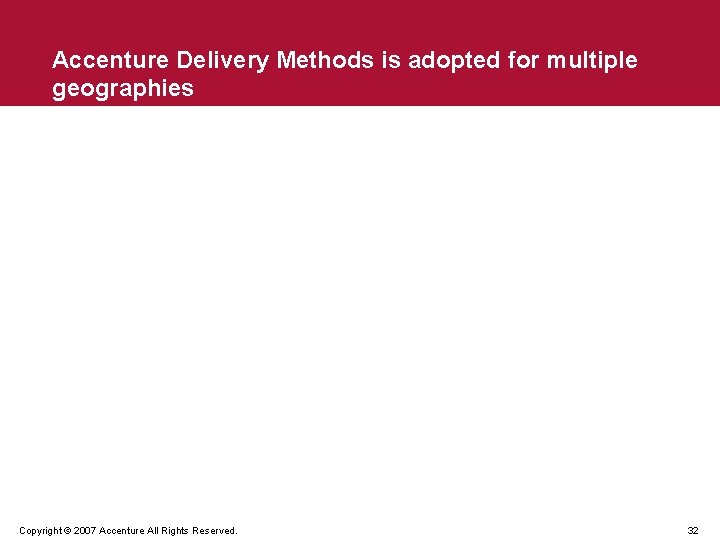 Accenture Delivery Methods is adopted for multiple geographies

Copyright © 2007 Accenture All Rights Reserved.

32